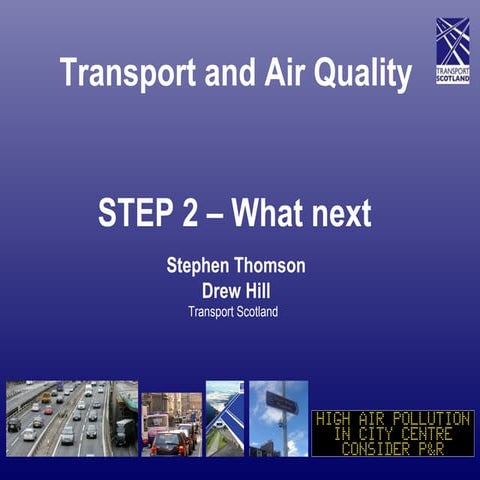 Transport and Air Quality

TRANSPORT SCOTLAND

STEP 2 – What next

Stephen Thomson
Drew Hill
Transport Scotland

HIGH AIR POLLUTION
IN CITY CENTRE
CONSIDER P&R